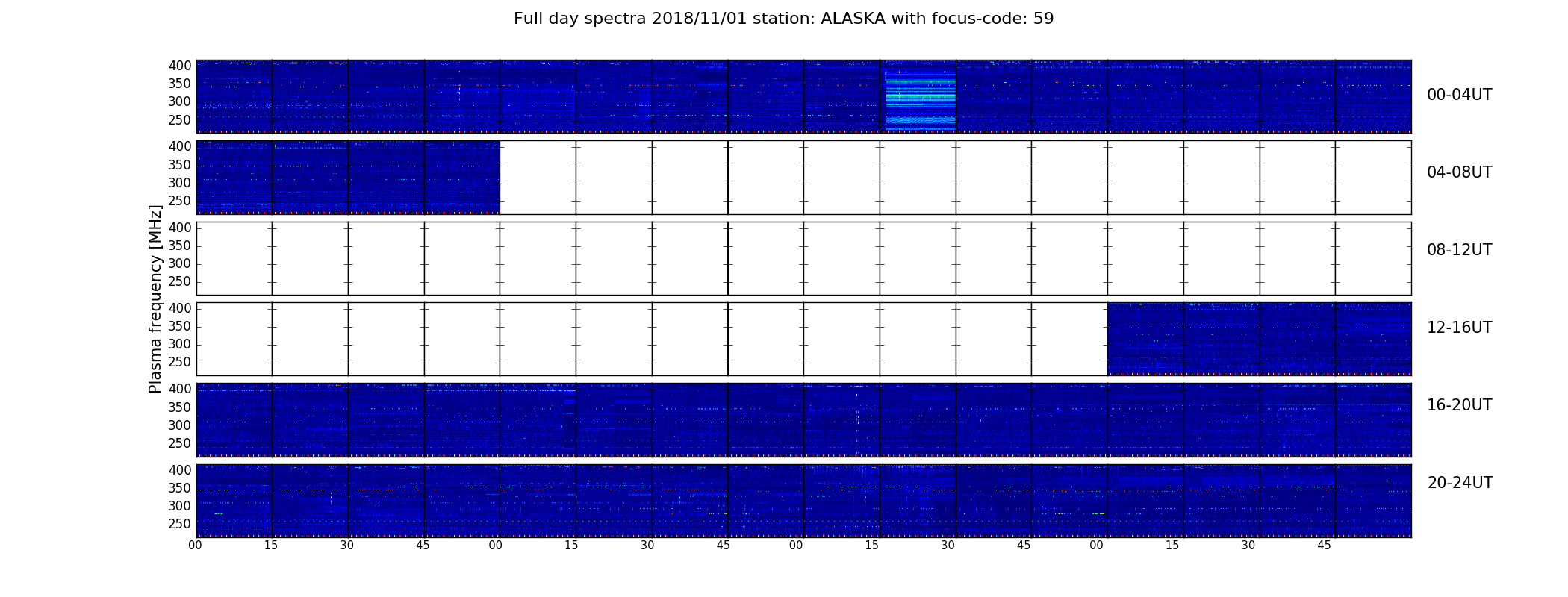 Full day spectra 2018/11/01 station: ALASKA with focus-code: 59

Plasma frequency [MHz]

400
350
300
250
00-04UT

400
350
300
250
04-08UT

400
350
300
250
08-12UT

400
350
300
250
12-16UT

400
350
300
250
16-20UT

400
350
300
250
20-24UT

00 15 30 45 00 15 30 45 00 15 30 45 00 15 30 45